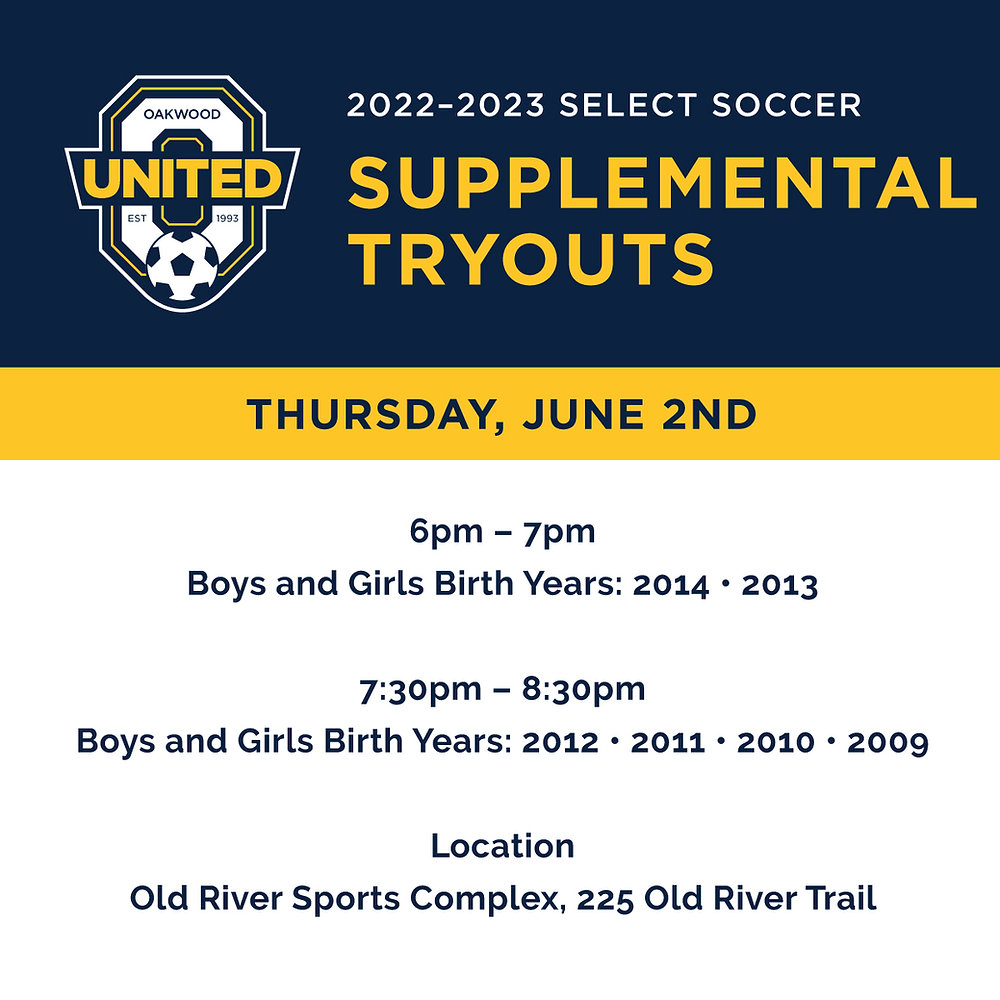 OAKWOOD
UNITED
EST 1993

2022–2023 SELECT SOCCER
SUPPLEMENTAL TRYOUTS

THURSDAY, JUNE 2ND

6pm – 7pm
Boys and Girls Birth Years: 2014 • 2013

7:30pm – 8:30pm
Boys and Girls Birth Years: 2012 • 2011 • 2010 • 2009

Location
Old River Sports Complex, 225 Old River Trail